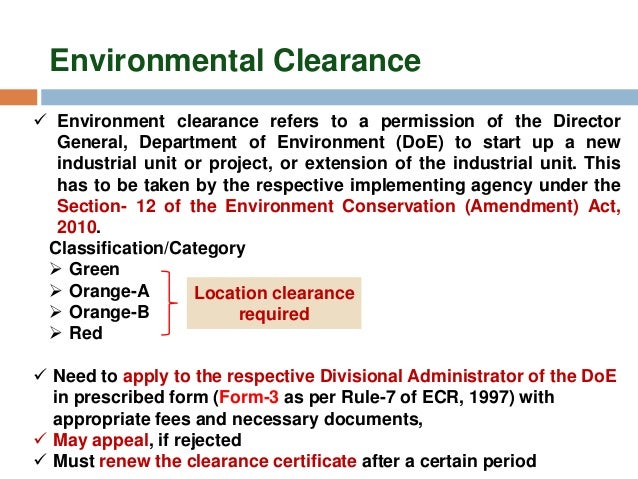 Environmental Clearance

✓ Environment clearance refers to a permission of the Director General, Department of Environment (DoE) to start up a new industrial unit or project, or extension of the industrial unit. This has to be taken by the respective implementing agency under the Section- 12 of the Environment Conservation (Amendment) Act, 2010.

Classification/Category
➢ Green
➢ Orange-A
➢ Orange-B
➢ Red

Location clearance required

✓ Need to apply to the respective Divisional Administrator of the DoE in prescribed form (Form-3 as per Rule-7 of ECR, 1997) with appropriate fees and necessary documents,
✓ May appeal, if rejected
✓ Must renew the clearance certificate after a certain period